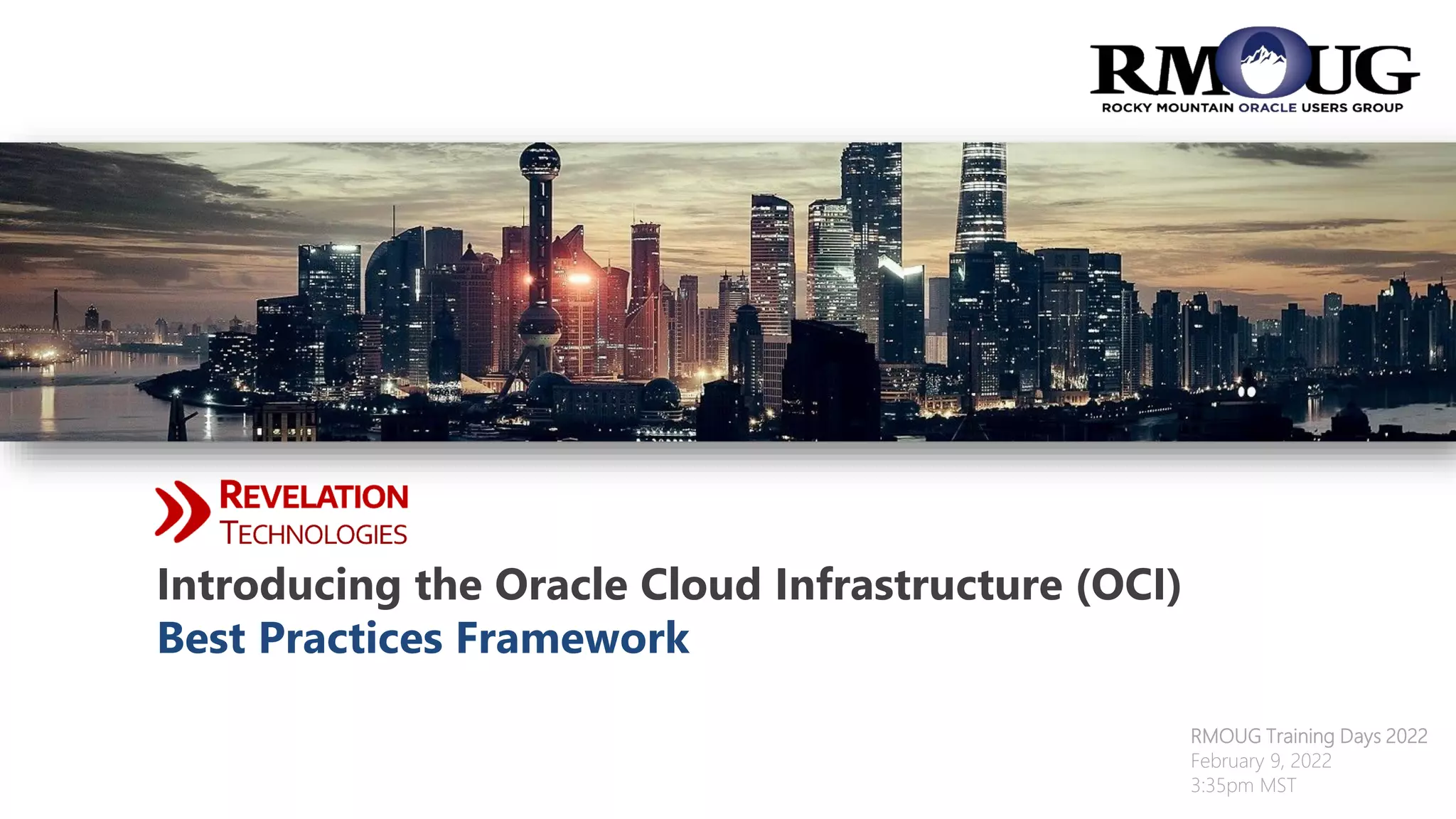 RMOUG
ROCKY MOUNTAIN ORACLE USERS GROUP

REVELATION
TECHNOLOGIES

Introducing the Oracle Cloud Infrastructure (OCI)
Best Practices Framework

RMOUG Training Days 2022
February 9, 2022
3:35pm MST